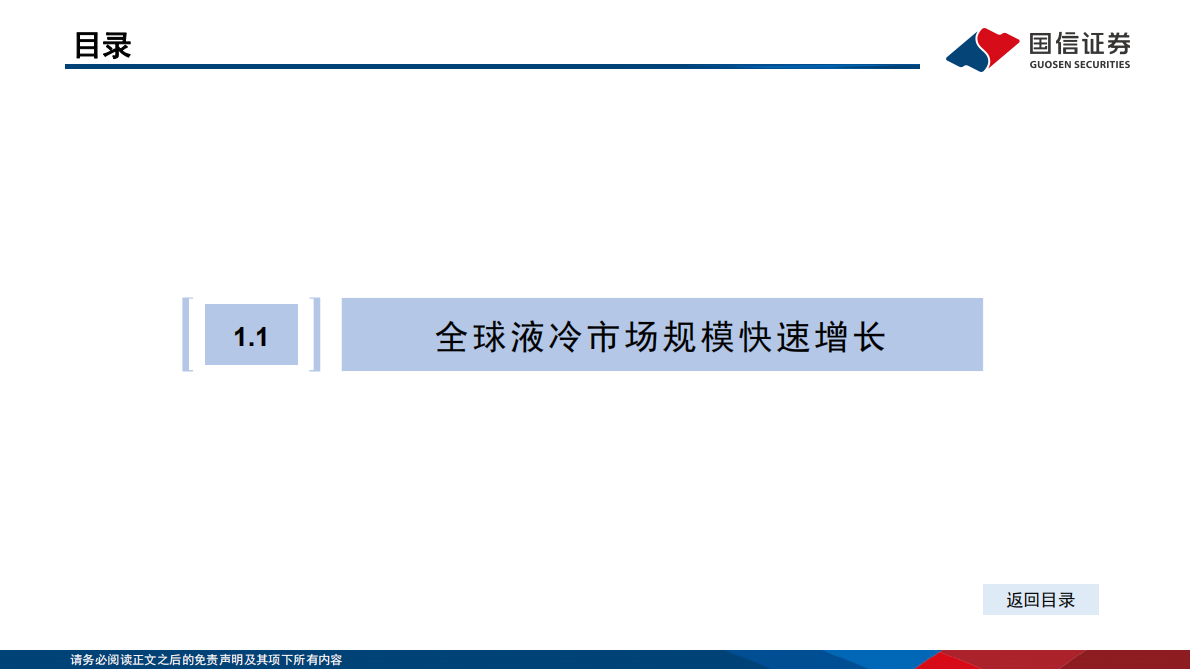 目录

国信证券
GUOSEN SECURITIES

1.1

全球液冷市场规模快速增长

返回目录

请务必阅读正文之后的免责声明及其项下所有内容